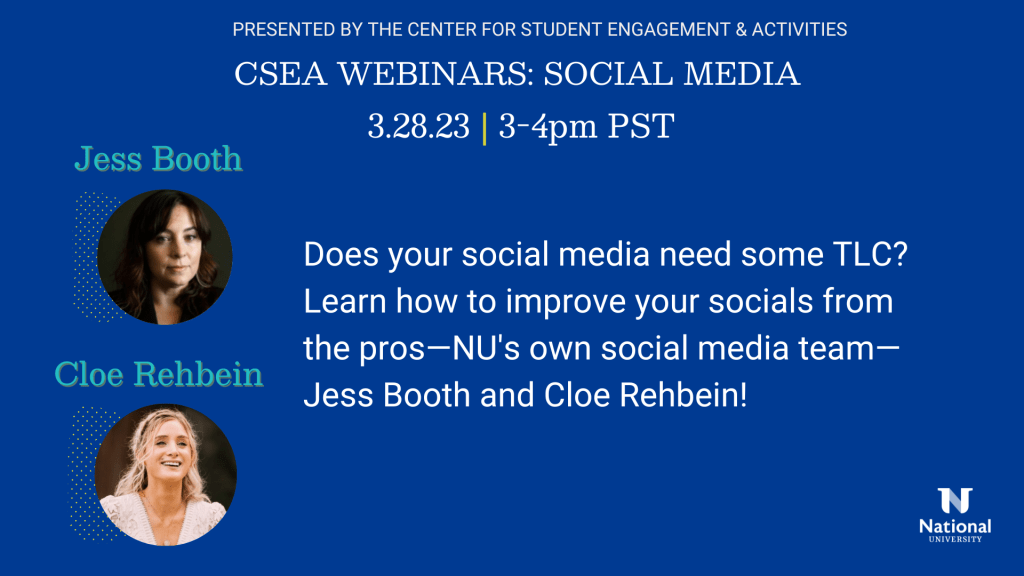 PRESENTED BY THE CENTER FOR STUDENT ENGAGEMENT & ACTIVITIES

CSEA WEBINARS: SOCIAL MEDIA

3.28.23 | 3-4pm PST

Jess Booth

Cloe Rehbein

Does your social media need some TLC? Learn how to improve your socials from the pros—NU's own social media team—Jess Booth and Cloe Rehbein!

National
UNIVERSITY